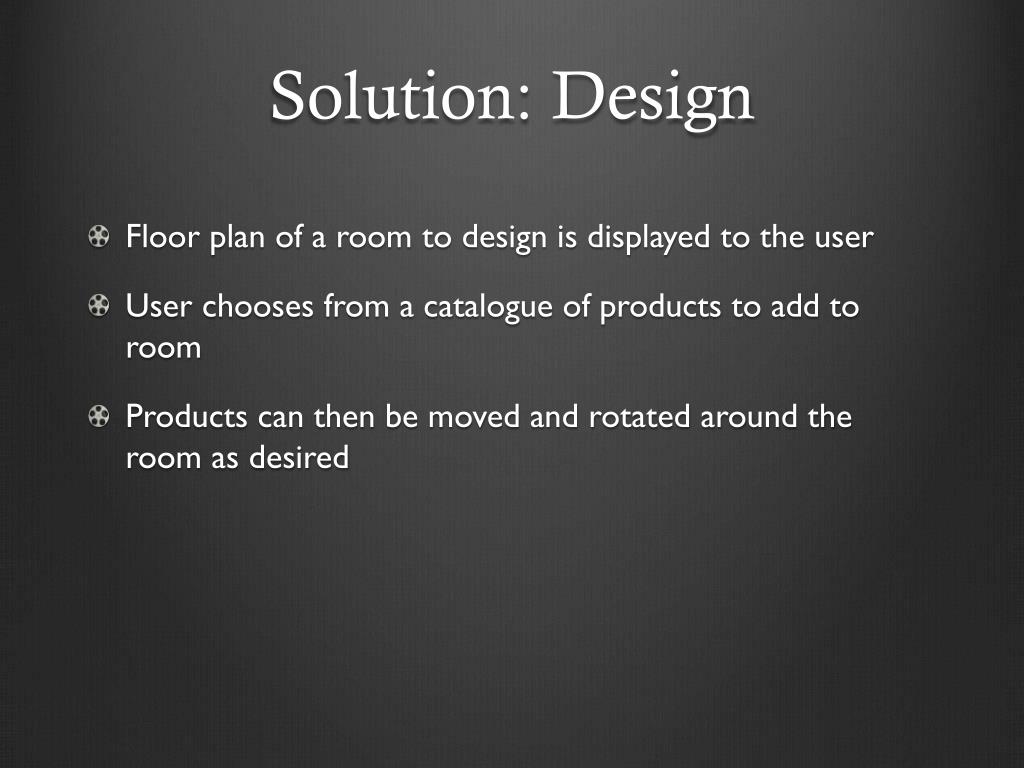 Solution: Design

Floor plan of a room to design is displayed to the user

User chooses from a catalogue of products to add to room

Products can then be moved and rotated around the room as desired